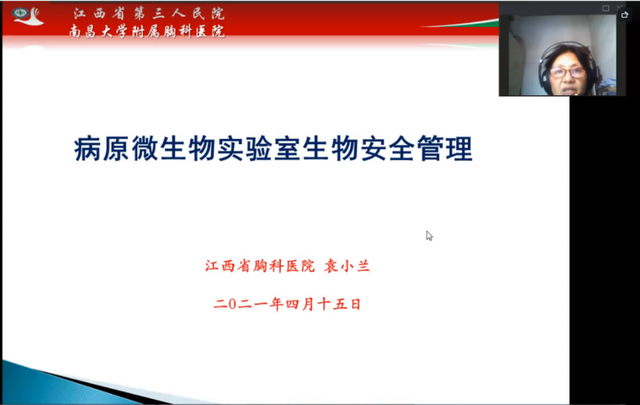 江西省第三人民院
南昌大学附属胸科医院

病原微生物实验室生物安全管理

江西省胸科医院 袁小兰

二〇二一年四月十五日